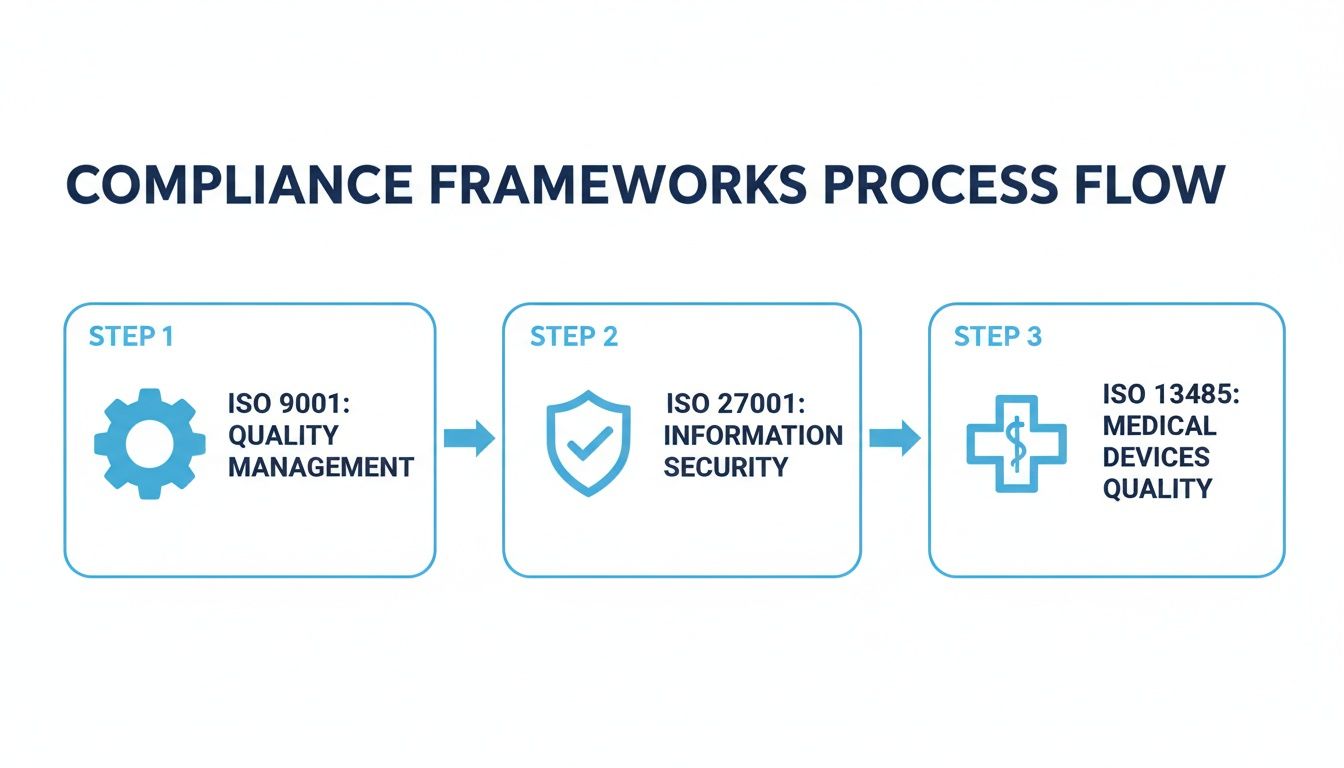 COMPLIANCE FRAMEWORKS PROCESS FLOW

STEP 1

ISO 9001: QUALITY MANAGEMENT

STEP 2

ISO 27001: INFORMATION SECURITY

STEP 3

ISO 13485: MEDICAL DEVICES QUALITY